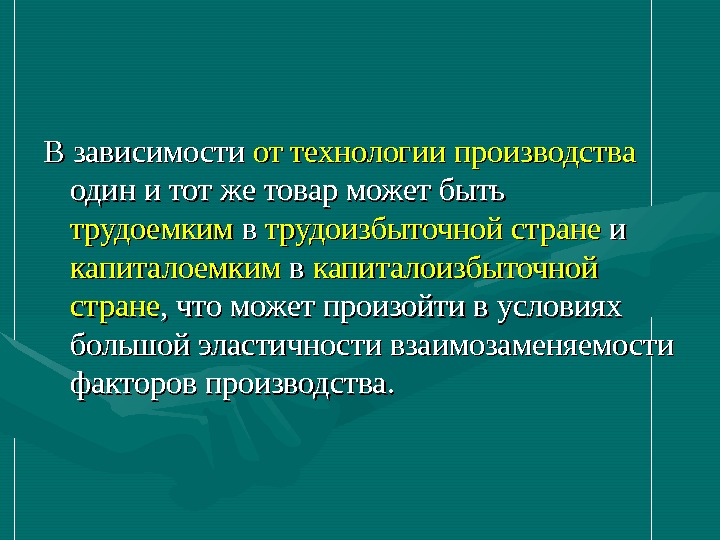 В зависимости от технологии производства один и тот же товар может быть трудоемким в трудоизбыточной стране и капиталоемким в капиталоизбыточной стране, что может произойти в условиях большой эластичности взаимозаменяемости факторов производства.